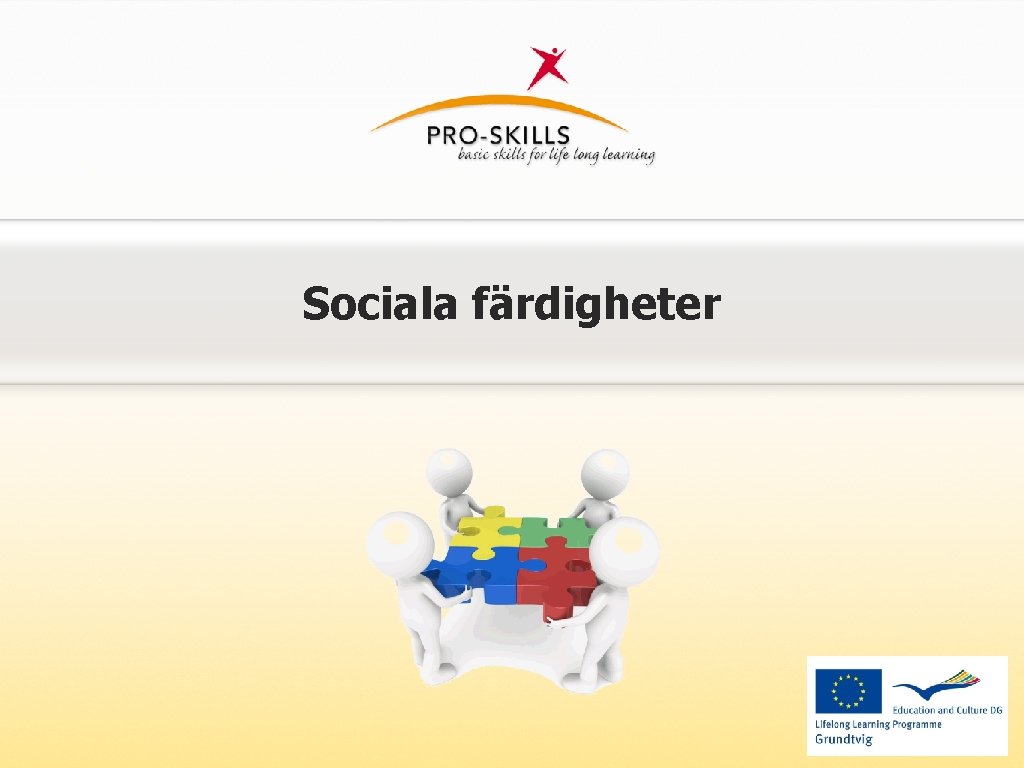 PRO-SKILLS
basic skills for life long learning

Sociala färdigheter

Education and Culture DG
Lifelong Learning Programme
Grundtvig